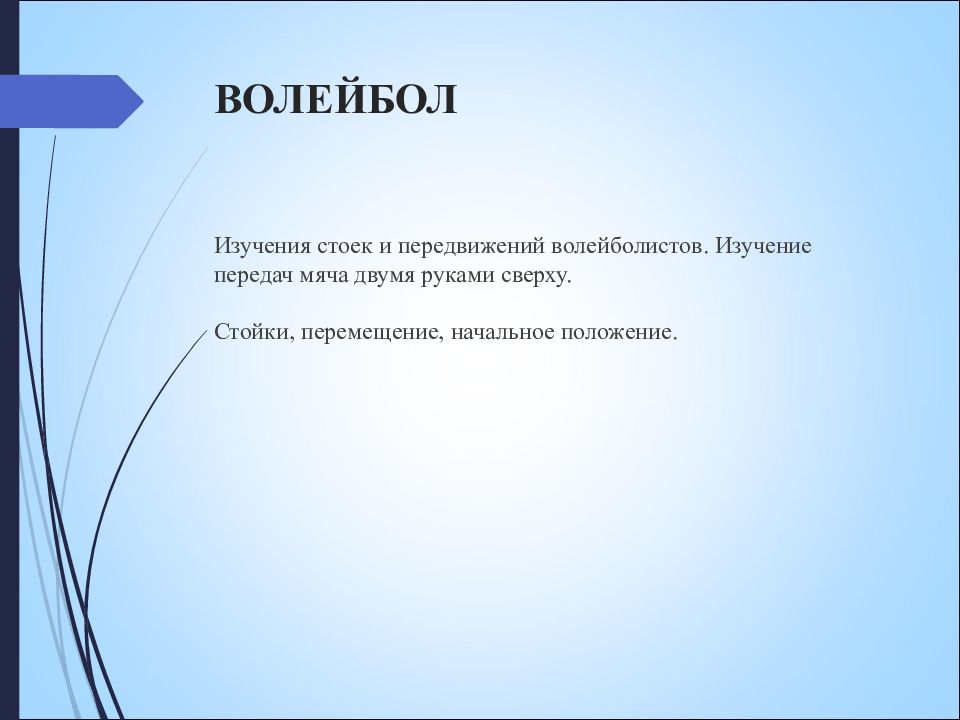 ВОЛЕЙБОЛ

Изучения стоек и передвижений волейболистов. Изучение передач мяча двумя руками сверху.

Стойки, перемещение, начальное положение.